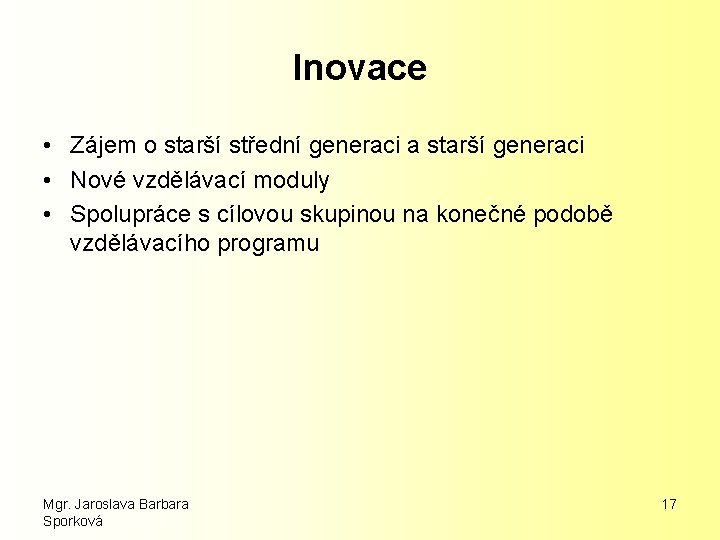 Inovace

• Zájem o starší střední generaci a starší generaci
• Nové vzdělávací moduly
• Spolupráce s cílovou skupinou na konečné podobě vzdělávacího programu

Mgr. Jaroslava Barbara Sporková

17